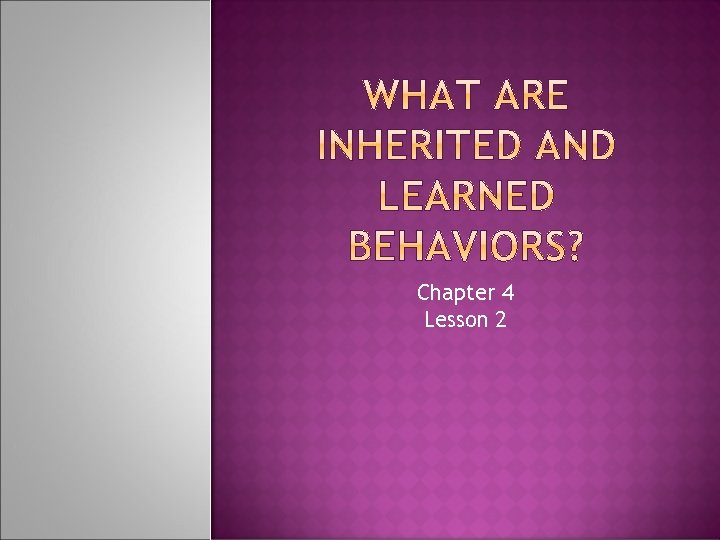 WHAT ARE INHERITED AND LEARNED BEHAVIORS?

Chapter 4
Lesson 2